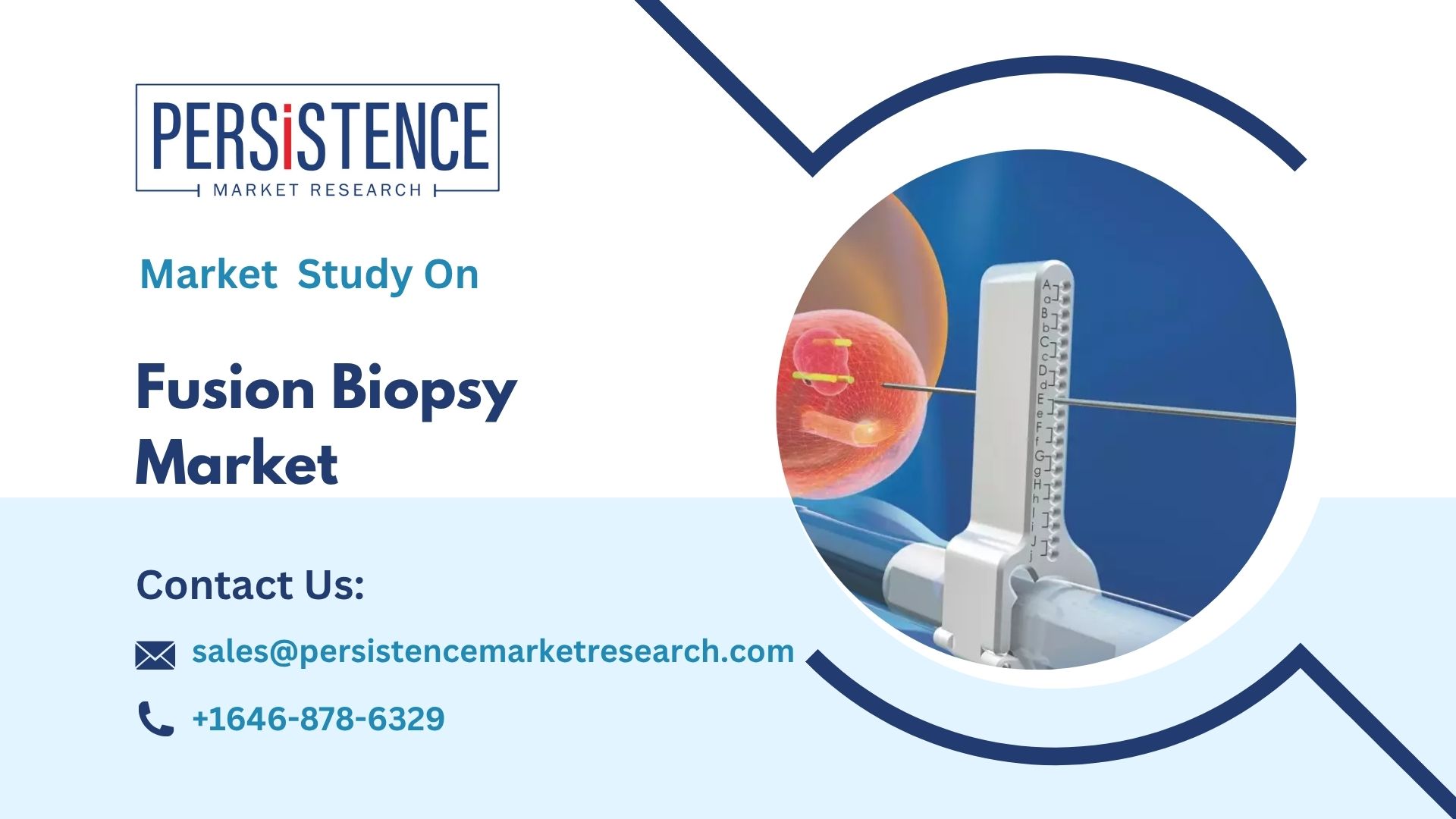 PERSiSTENCE
MARKET RESEARCH

Market Study On

Fusion Biopsy Market

Contact Us:

sales@persistencemarketresearch.com

+1646-878-6329

A
a
B
b
C
c
D
d
E
e
F
f
G
g
H
h
I
i
J
j